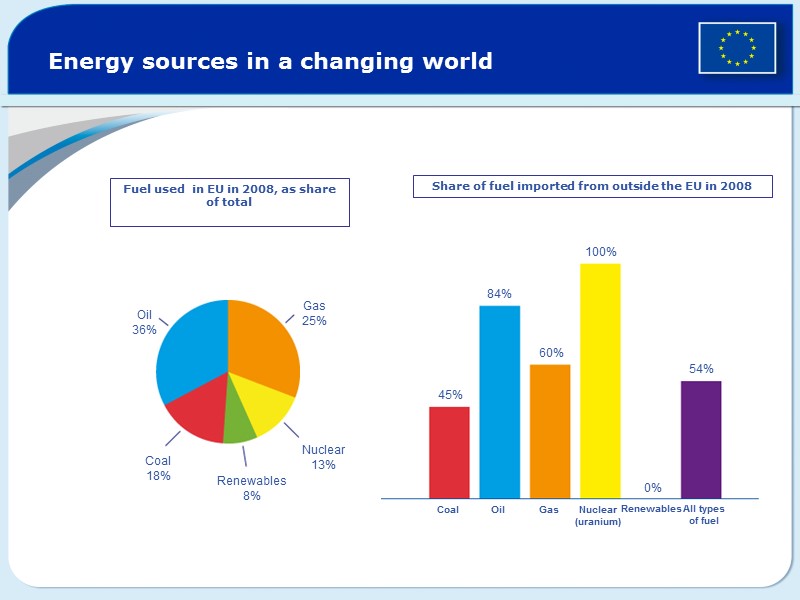 Energy sources in a changing world

Fuel used in EU in 2008, as share of total

Oil
36%

Gas
25%

Nuclear
13%

Renewables
8%

Coal
18%

Share of fuel imported from outside the EU in 2008

45%

84%

60%

100%

0%

54%

Coal

Oil

Gas

Nuclear (uranium)

Renewables

All types of fuel